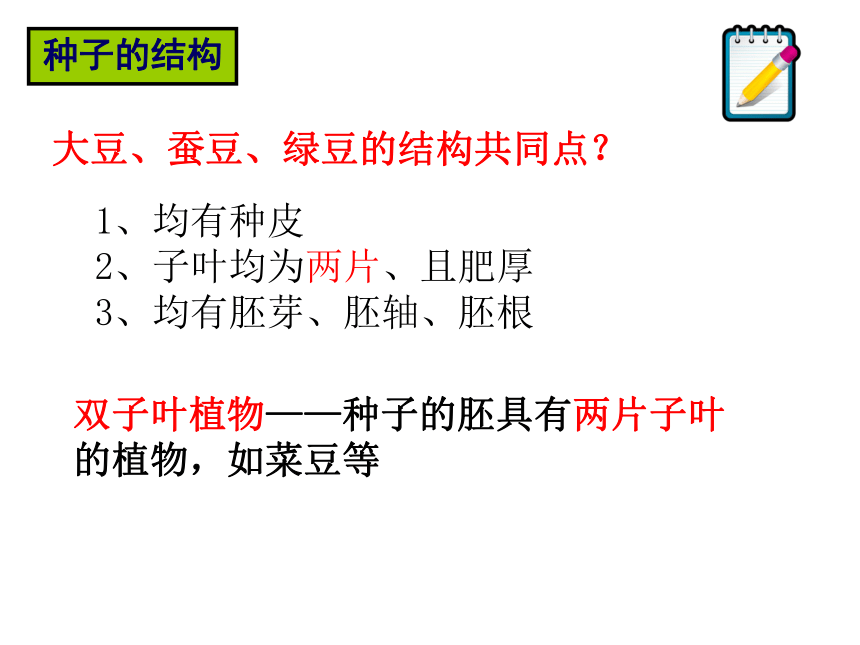 种子的结构

大豆、蚕豆、绿豆的结构共同点？

1、均有种皮
2、子叶均为两片、且肥厚
3、均有胚芽、胚轴、胚根

双子叶植物——种子的胚具有两片子叶的植物，如菜豆等